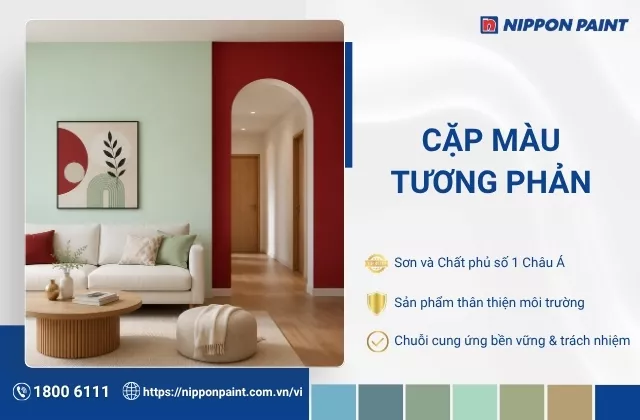 NIPPON PAINT

CẶP MÀU TƯƠNG PHẢN

Sơn và Chất phủ số 1 Châu Á

Sản phẩm thân thiện môi trường

Chuỗi cung ứng bền vững & trách nhiệm

1800 6111

https://nipponpaint.com.vn/vi